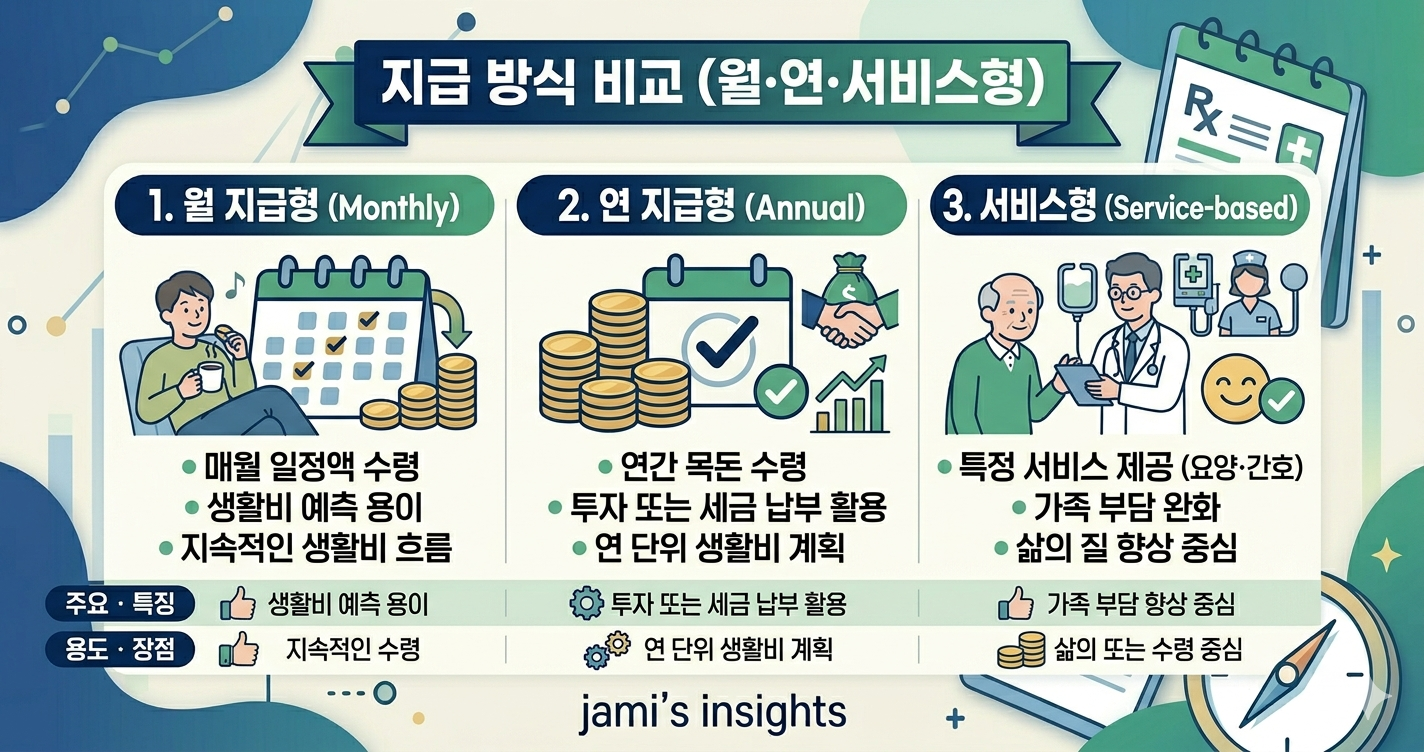 지급 방식 비교 (월·연·서비스형)

Rx

1. 월 지급형 (Monthly)

• 매월 일정액 수령
• 생활비 예측 용이
• 지속적인 생활비 흐름

2. 연 지급형 (Annual)

• 연간 목돈 수령
• 투자 또는 세금 납부 활용
• 연 단위 생활비 계획

3. 서비스형 (Service-based)

• 특정 서비스 제공 (요양·간호)
• 가족 부담 완화
• 삶의 질 향상 중심

| 주요 · 특징 | 생활비 예측 용이 | 투자 또는 세금 납부 활용 | 가족 부담 향상 중심 |
|---|---|---|---|
| 용도 · 장점 | 지속적인 수령 | 연 단위 생활비 계획 | 삶의 또는 수령 중심 |

jami's insights